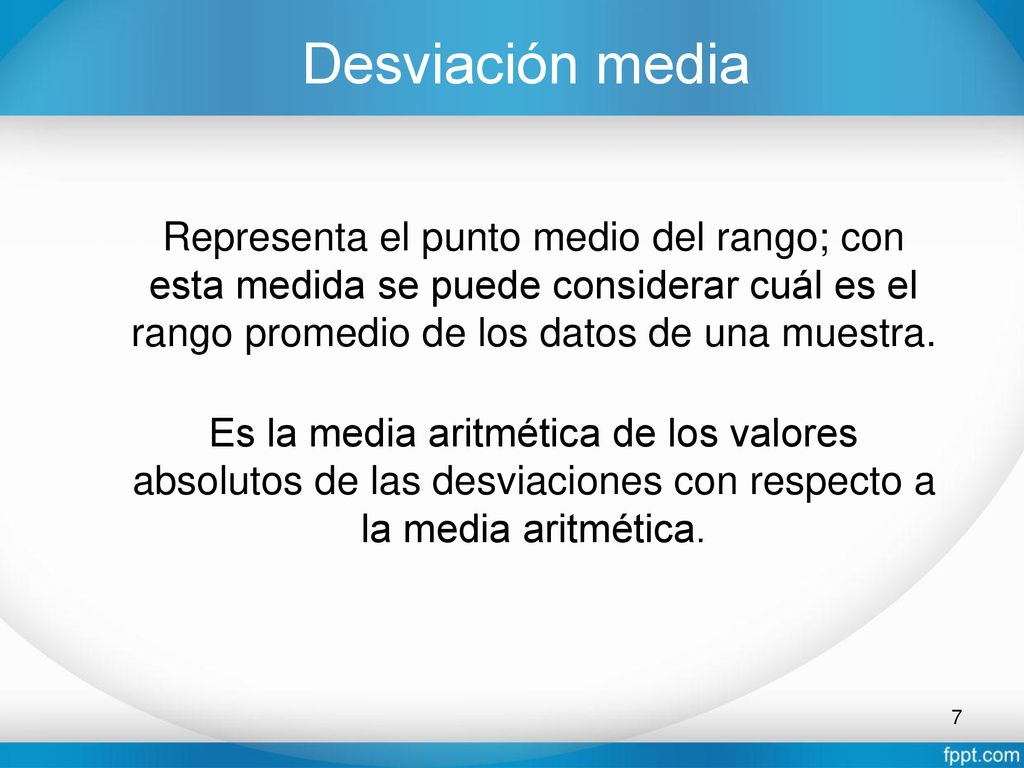 Desviación media

Representa el punto medio del rango; con esta medida se puede considerar cuál es el rango promedio de los datos de una muestra.

Es la media aritmética de los valores absolutos de las desviaciones con respecto a la media aritmética.

7

fppt.com